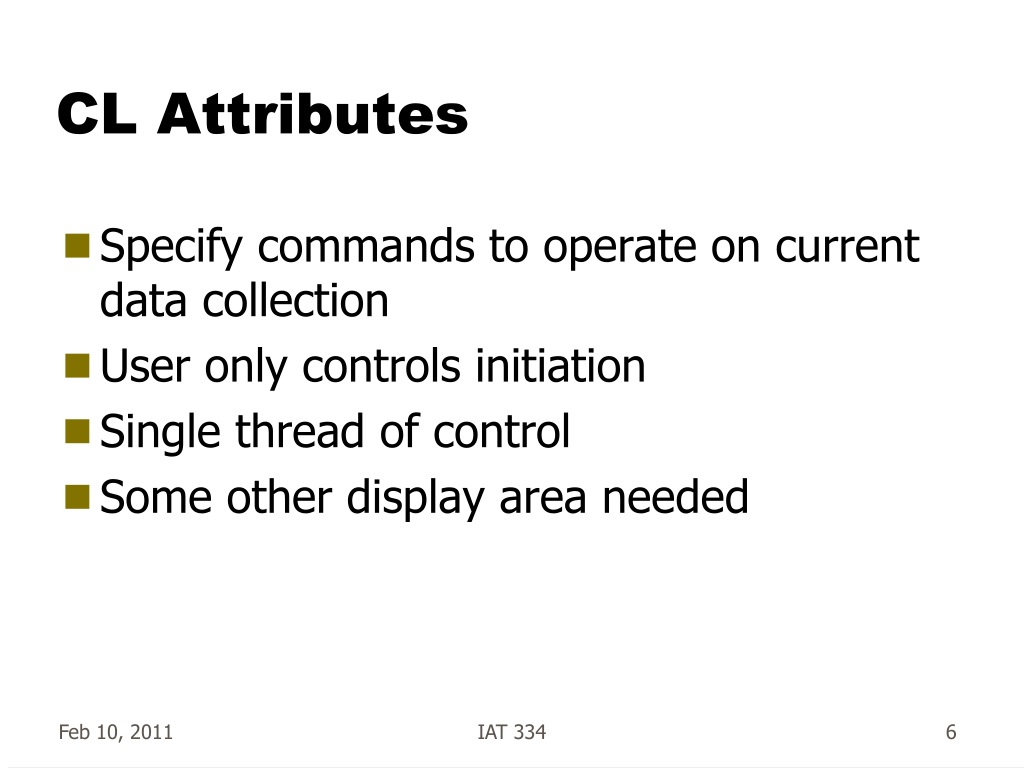 CL Attributes

- Specify commands to operate on current data collection
- User only controls initiation
- Single thread of control
- Some other display area needed

Feb 10, 2011

IAT 334

6